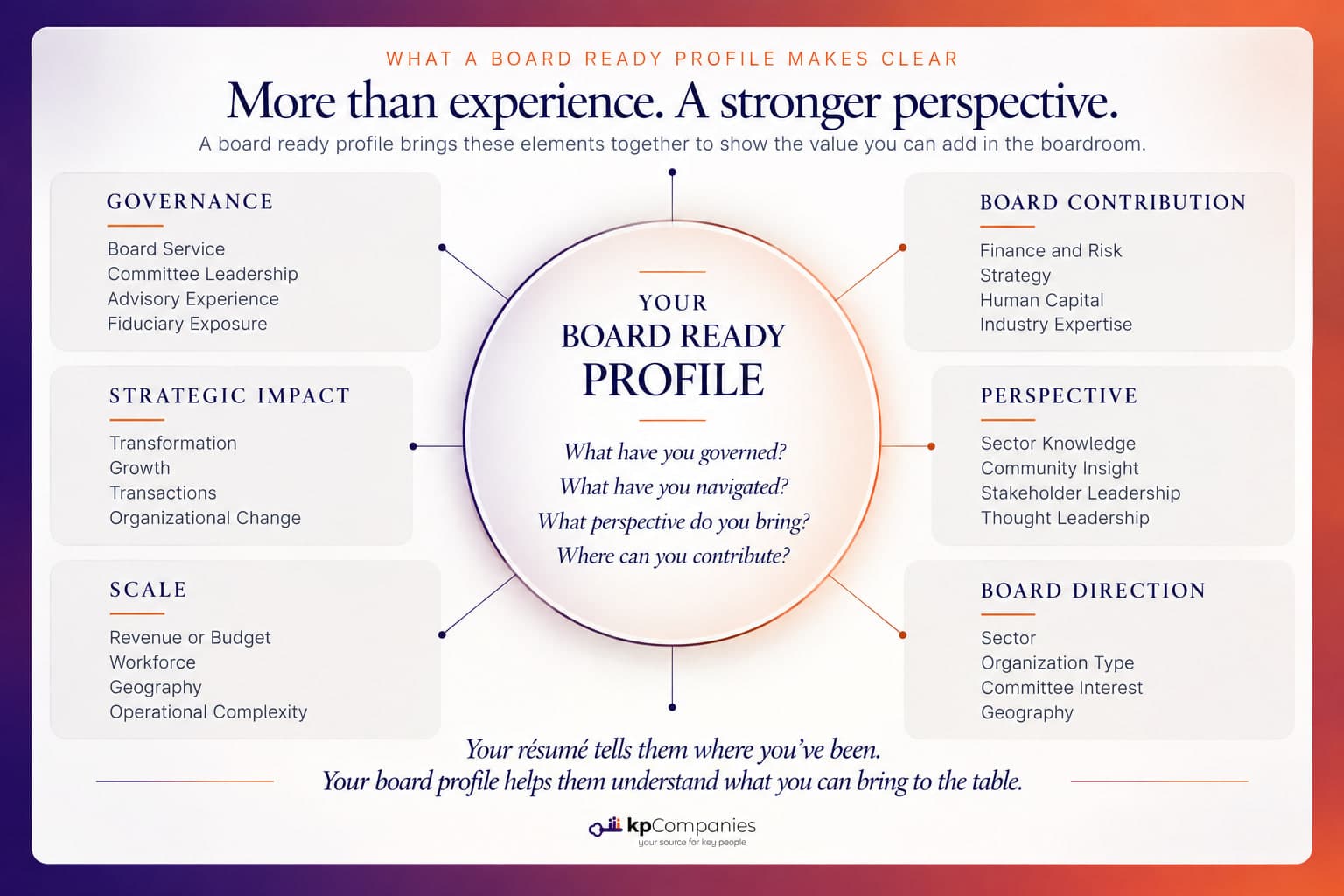 WHAT A BOARD READY PROFILE MAKES CLEAR

More than experience. A stronger perspective.

A board ready profile brings these elements together to show the value you can add in the boardroom.

GOVERNANCE

Board Service
Committee Leadership
Advisory Experience
Fiduciary Exposure

STRATEGIC IMPACT

Transformation
Growth
Transactions
Organizational Change

SCALE

Revenue or Budget
Workforce
Geography
Operational Complexity

YOUR
BOARD READY
PROFILE

What have you governed?
What have you navigated?
What perspective do you bring?
Where can you contribute?

BOARD CONTRIBUTION

Finance and Risk
Strategy
Human Capital
Industry Expertise

PERSPECTIVE

Sector Knowledge
Community Insight
Stakeholder Leadership
Thought Leadership

BOARD DIRECTION

Sector
Organization Type
Committee Interest
Geography

Your résumé tells them where you've been.
Your board profile helps them understand what you can bring to the table.

kpCompanies
your source for key people